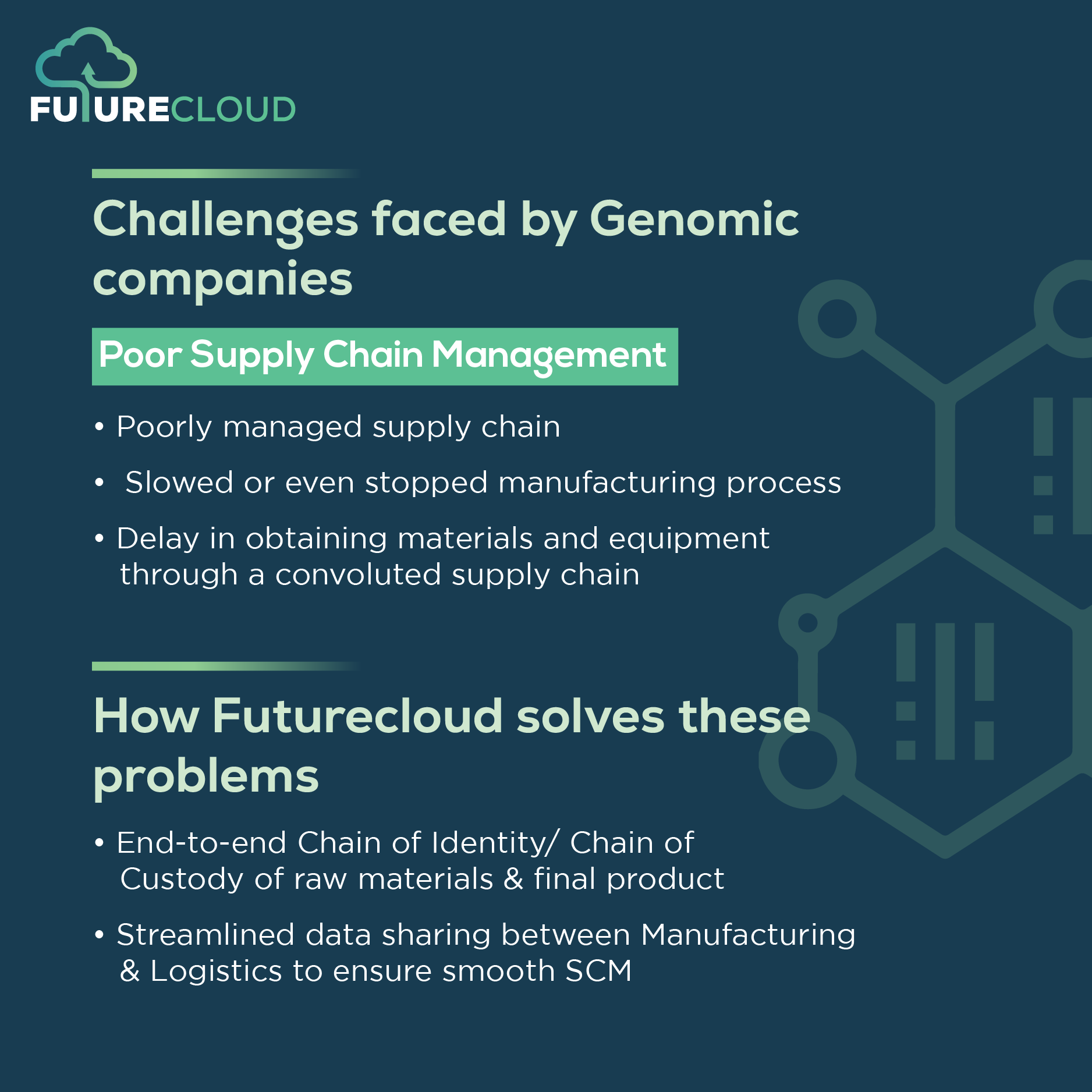 FUTURECLOUD

Challenges faced by Genomic companies

Poor Supply Chain Management

• Poorly managed supply chain

• Slowed or even stopped manufacturing process

• Delay in obtaining materials and equipment through a convoluted supply chain

How Futurecloud solves these problems

• End-to-end Chain of Identity/ Chain of Custody of raw materials & final product

• Streamlined data sharing between Manufacturing & Logistics to ensure smooth SCM